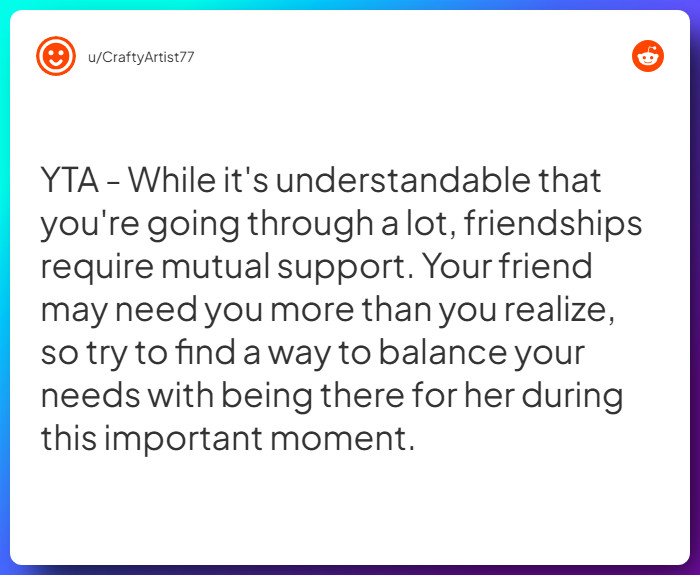 u/CraftyArtist77

YTA - While it's understandable that you're going through a lot, friendships require mutual support. Your friend may need you more than you realize, so try to find a way to balance your needs with being there for her during this important moment.